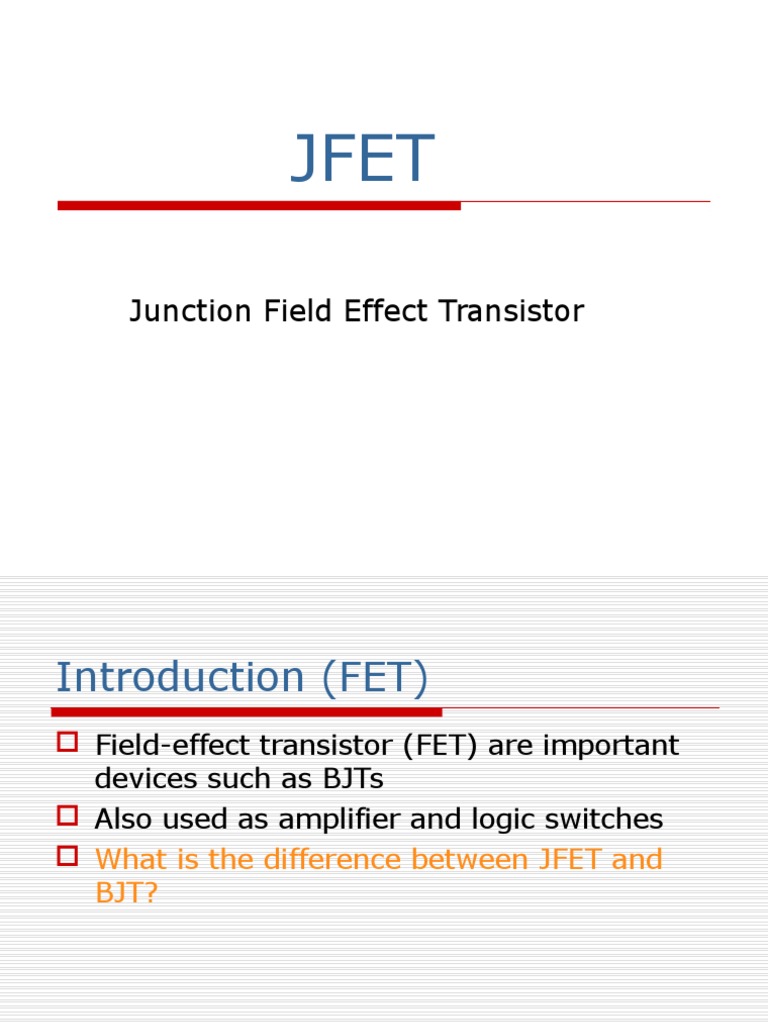 JFET

Junction Field Effect Transistor

Introduction (FET)

Field-effect transistor (FET) are important devices such as BJTs

Also used as amplifier and logic switches

What is the difference between JFET and BJT?